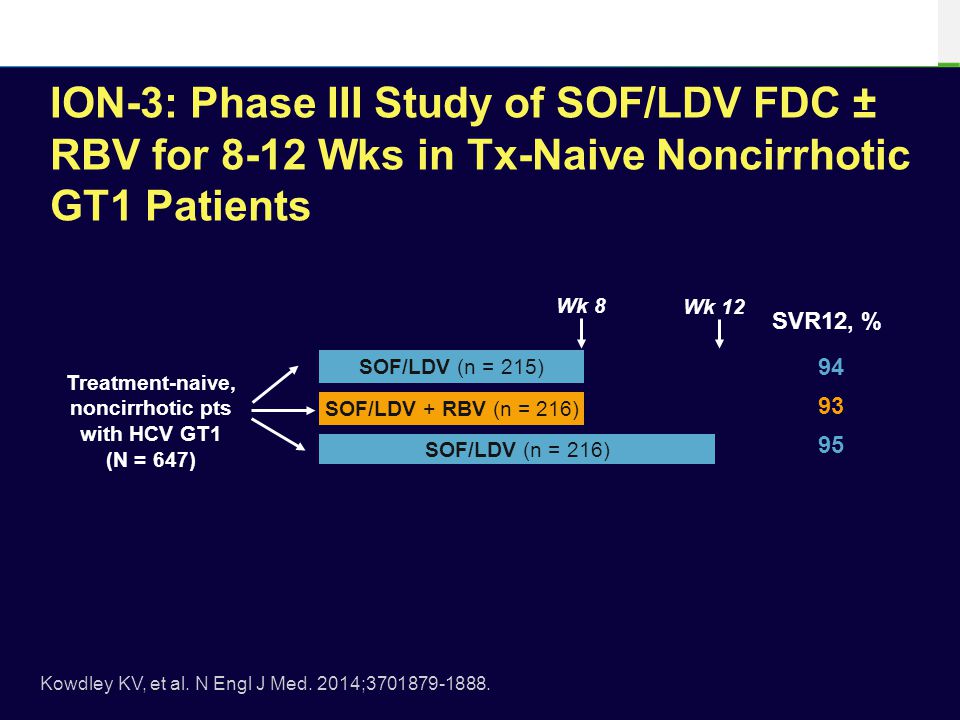 ION-3: Phase III Study of SOF/LDV FDC ± RBV for 8-12 Wks in Tx-Naive Noncirrhotic GT1 Patients

Wk 8

Wk 12

SVR12, %

Treatment-naive, noncirrhotic pts with HCV GT1 (N = 647)

SOF/LDV (n = 215)

94

SOF/LDV + RBV (n = 216)

93

SOF/LDV (n = 216)

95

Kowdley KV, et al. N Engl J Med. 2014;3701879-1888.